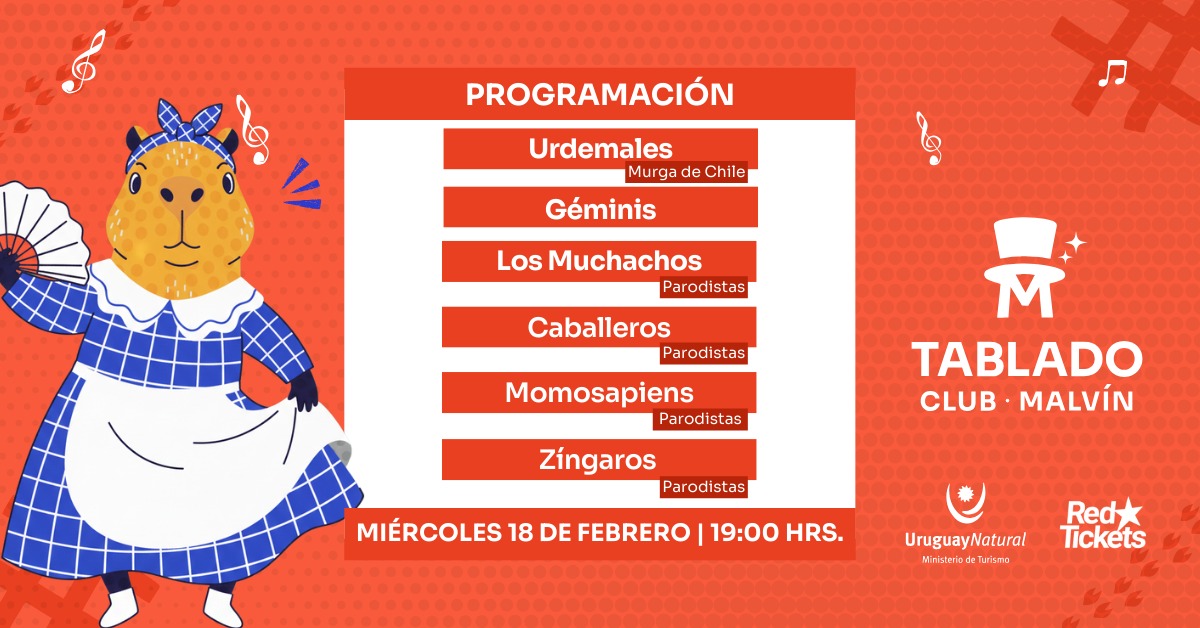 PROGRAMACIÓN

Urdemales
Murga de Chile

Géminis

Los Muchachos
Parodistas

Caballeros
Parodistas

Momosapiens
Parodistas

Zíngaros
Parodistas

MIÉRCOLES 18 DE FEBRERO | 19:00 HRS.

M
TABLADO
CLUB · MALVÍN

UruguayNatural
Ministerio de Turismo

Red Tickets